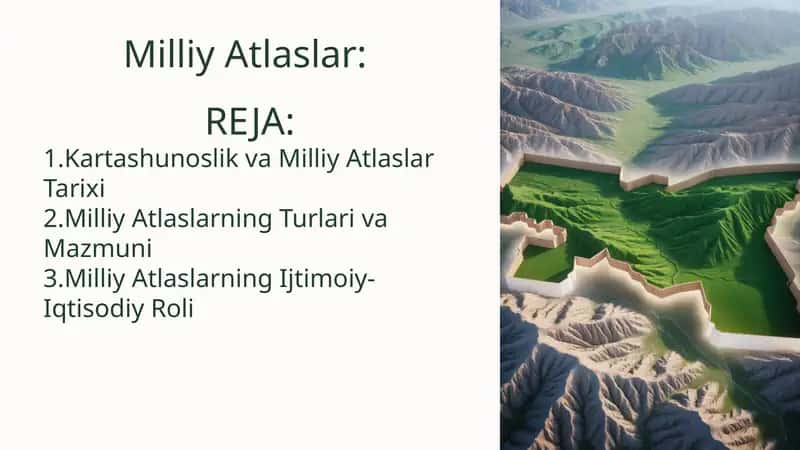 Milliy Atlaslar:

REJA:

1.Kartashunoslik va Milliy Atlaslar Tarixi
2.Milliy Atlaslarning Turlari va Mazmuni
3.Milliy Atlaslarning Ijtimoiy-Iqtisodiy Roli